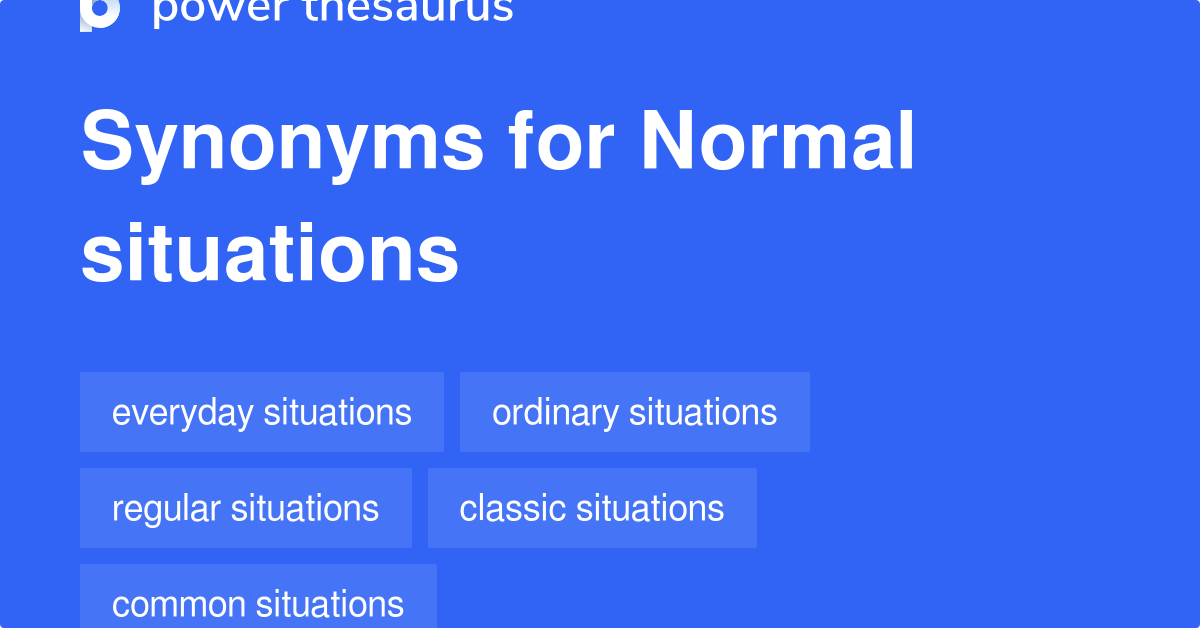 power thesaurus

Synonyms for Normal situations

everyday situations
ordinary situations
regular situations
classic situations
common situations